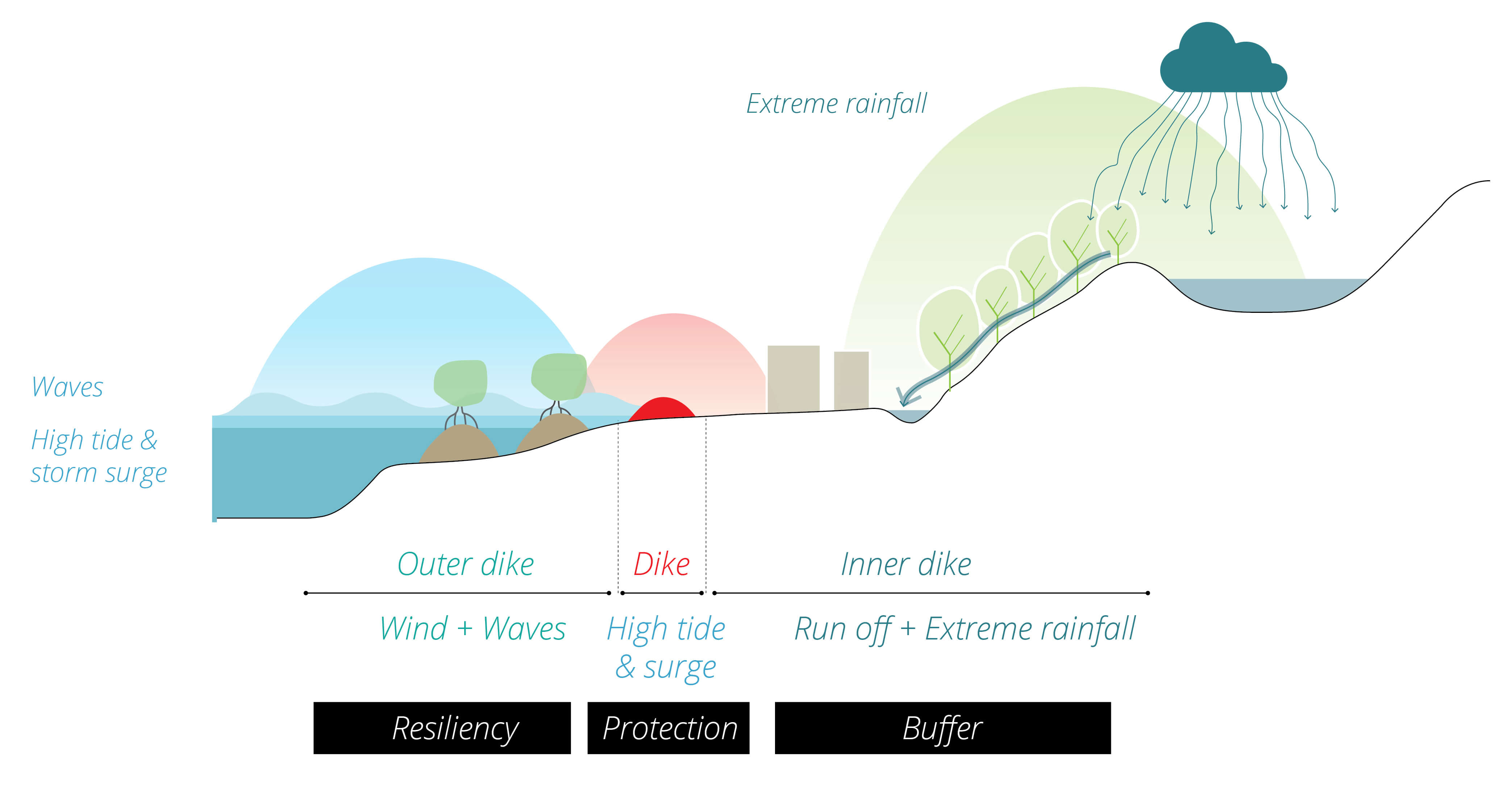 Extreme rainfall

Waves

High tide & storm surge

Outer dike

Dike

Inner dike

Wind + Waves

High tide & surge

Run off + Extreme rainfall

Resiliency

Protection

Buffer